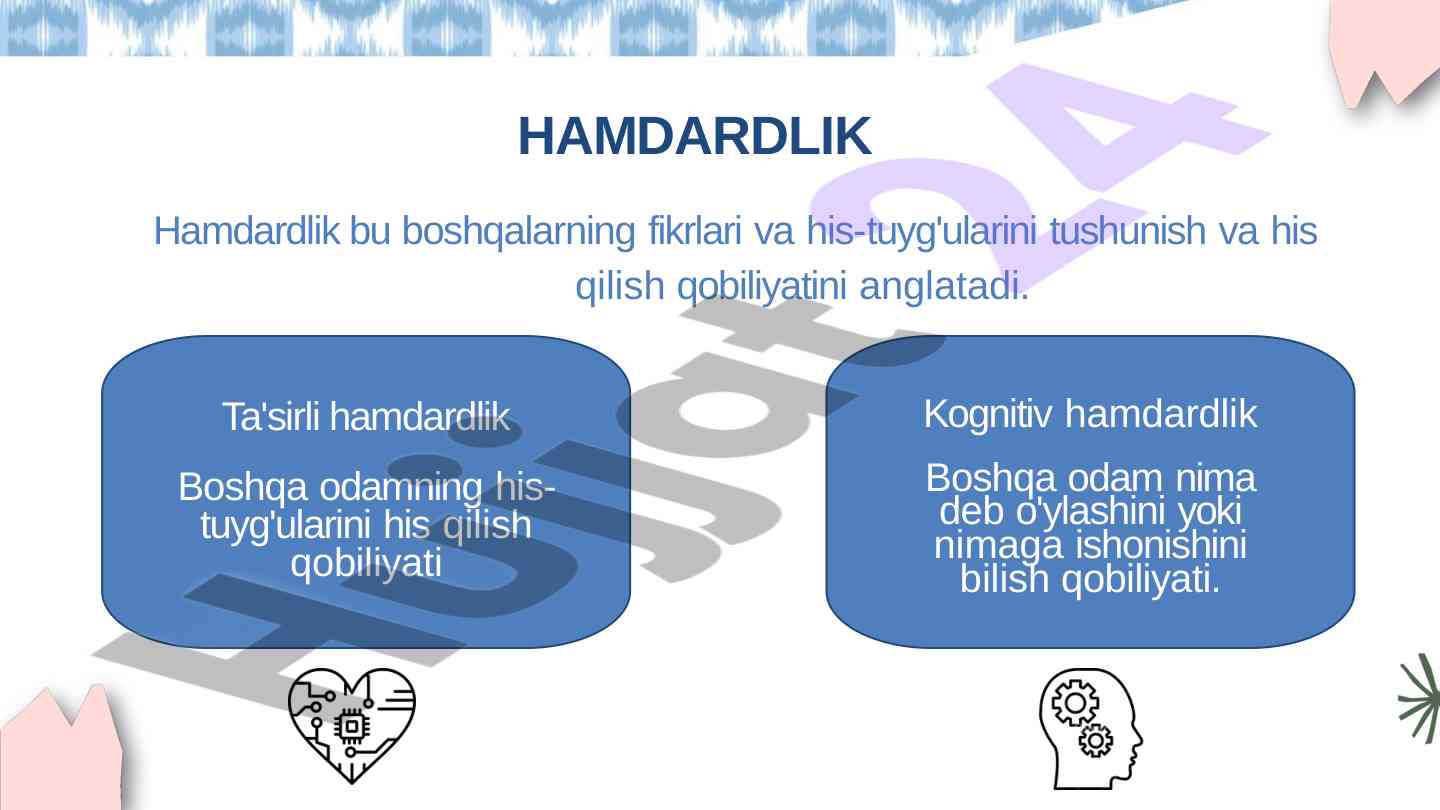 HAMDARDLIK

Hamdardlik bu boshqalarning fikrlari va his-tuyg'ularini tushunish va his qilish qobiliyatini anglatadi.

Ta'sirli hamdardlik

Boshqa odamning his-tuyg'ularini his qilish qobiliyati

Kognitiv hamdardlik

Boshqa odam nima deb o'ylashini yoki nimaga ishonishini bilish qobiliyati.

Hujjat24